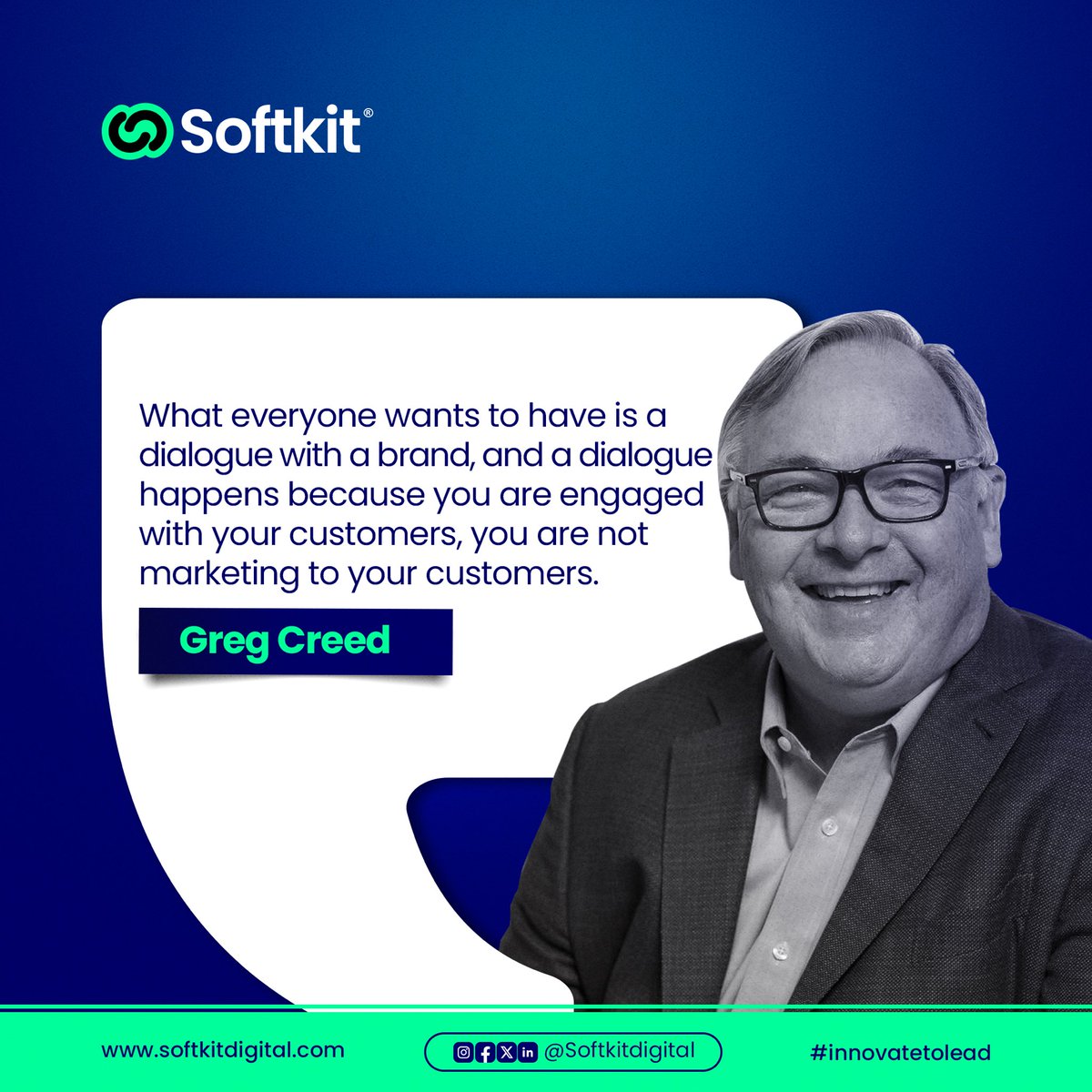 Softkit®

What everyone wants to have is a dialogue with a brand, and a dialogue happens because you are engaged with your customers, you are not marketing to your customers.

Greg Creed

www.softkitdigital.com

@Softkitdigital

#innovatetolead